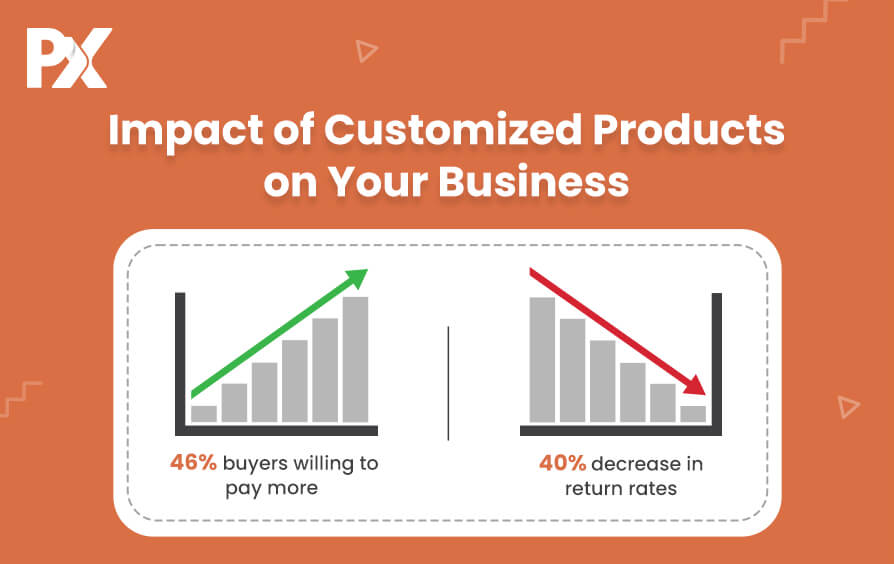 PX

Impact of Customized Products on Your Business

46% buyers willing to pay more

40% decrease in return rates